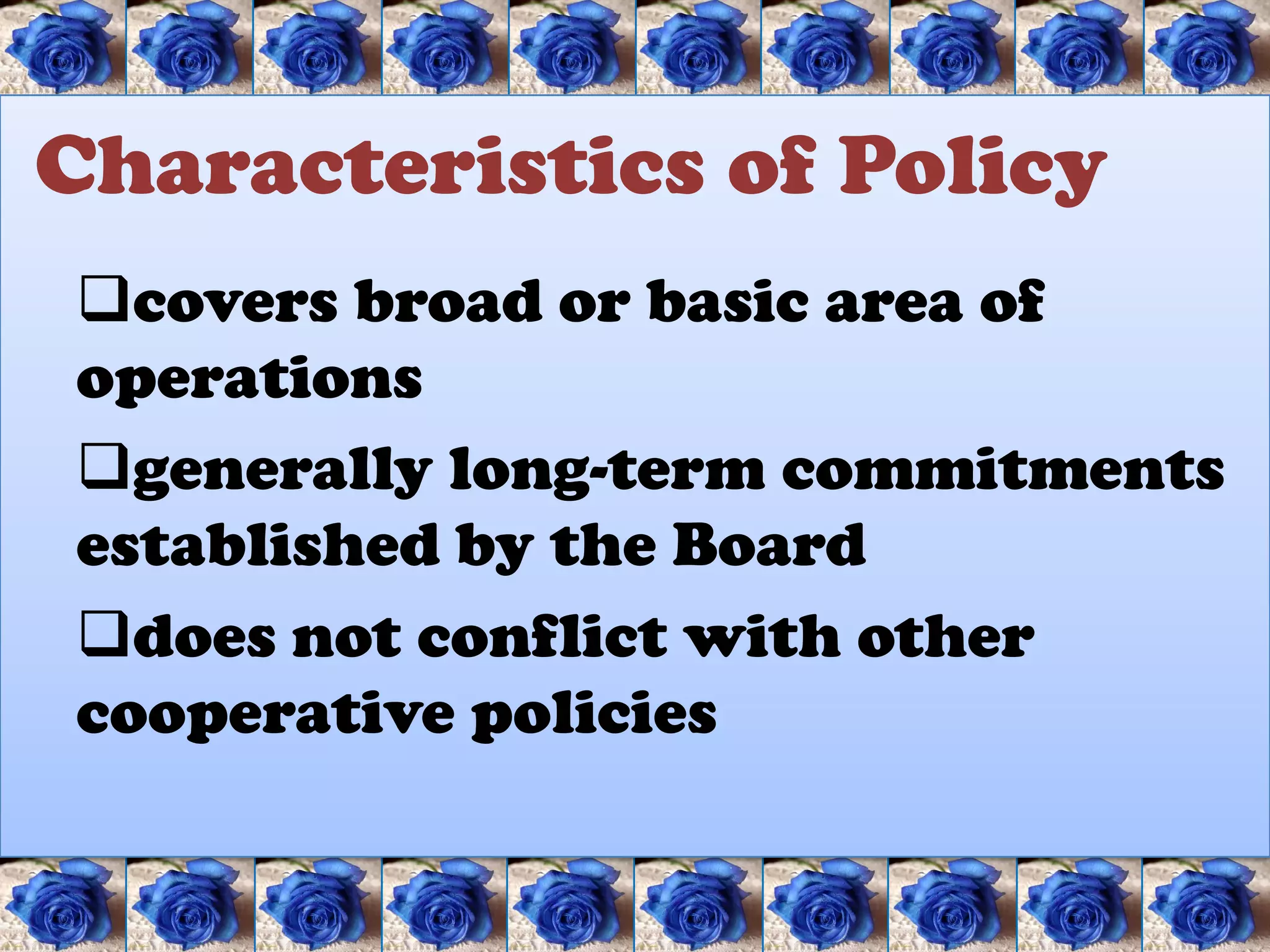 Characteristics of Policy

❑covers broad or basic area of operations

❑generally long-term commitments established by the Board

❑does not conflict with other cooperative policies